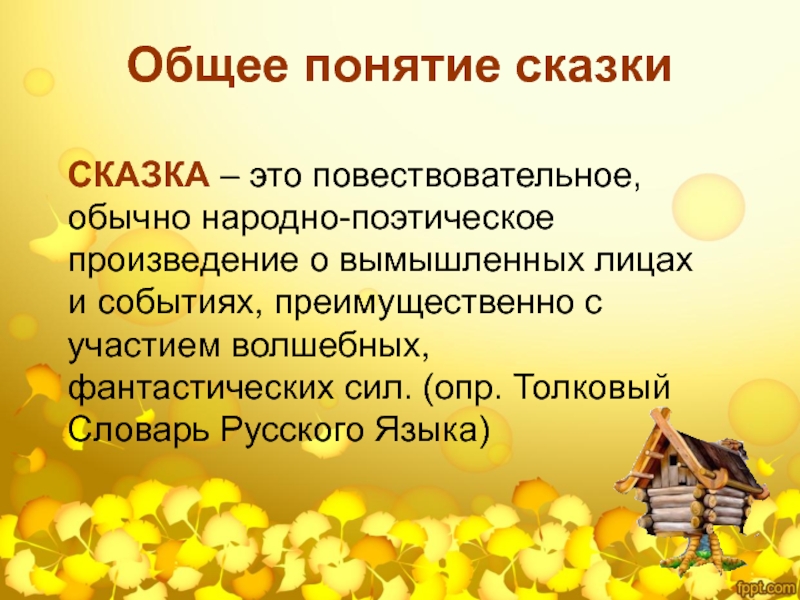 Общее понятие сказки

СКАЗКА – это повествовательное, обычно народно-поэтическое произведение о вымышленных лицах и событиях, преимущественно с участием волшебных, фантастических сил. (опр. Толковый Словарь Русского Языка)

fppt.com